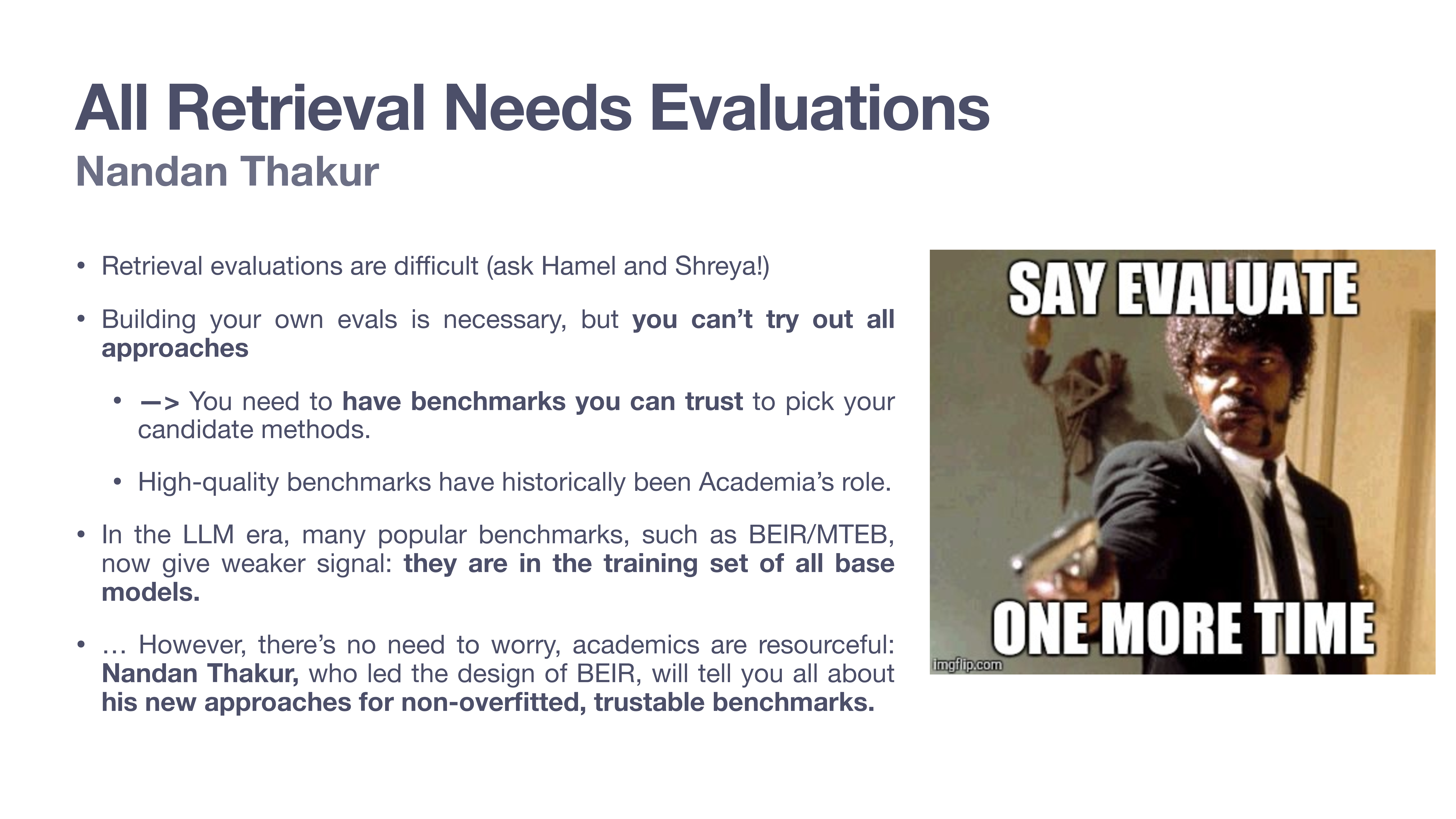 All Retrieval Needs Evaluations

Nandan Thakur

• Retrieval evaluations are difficult (ask Hamel and Shreya!)

• Building your own evals is necessary, but you can't try out all approaches

• —> You need to have benchmarks you can trust to pick your candidate methods.

• High-quality benchmarks have historically been Academia's role.

• In the LLM era, many popular benchmarks, such as BEIR/MTEB, now give weaker signal: they are in the training set of all base models.

• … However, there's no need to worry, academics are resourceful: Nandan Thakur, who led the design of BEIR, will tell you all about his new approaches for non-overfitted, trustable benchmarks.

SAY EVALUATE

ONE MORE TIME

imgflip.com